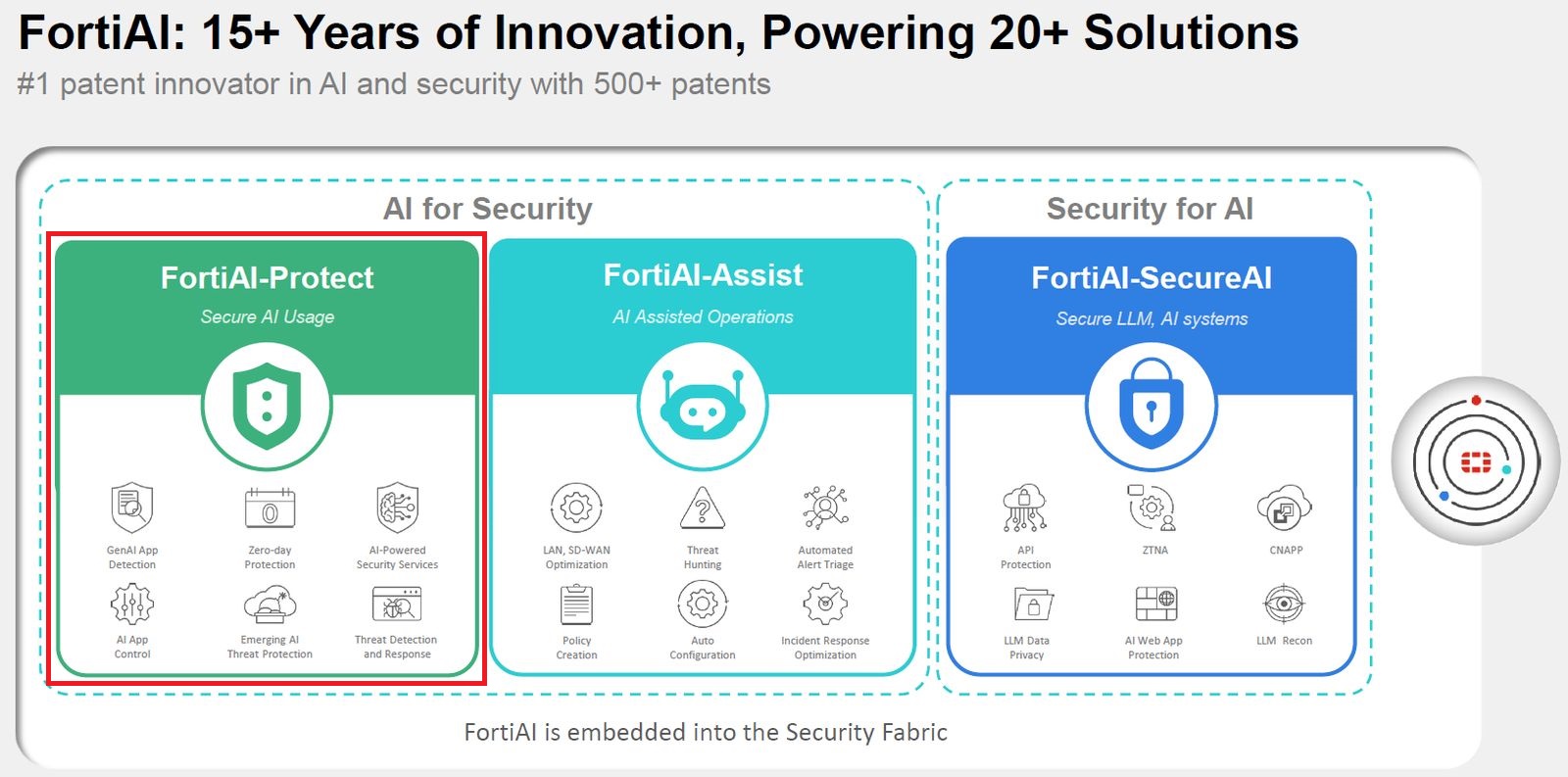 FortiAI: 15+ Years of Innovation, Powering 20+ Solutions
#1 patent innovator in AI and security with 500+ patents

AI for Security

FortiAI-Protect
Secure AI Usage

GenAI App Detection
Zero-day Protection
AI-Powered Security Services
AI App Control
Emerging AI Threat Protection
Threat Detection and Response

FortiAI-Assist
AI Assisted Operations

LAN, SD-WAN Optimization
Threat Hunting
Automated Alert Triage
Policy Creation
Auto Configuration
Incident Response Optimization

Security for AI

FortiAI-SecureAI
Secure LLM, AI systems

API Protection
ZTNA
CNAPP
LLM Data Privacy
AI Web App Protection
LLM Recon

FortiAI is embedded into the Security Fabric